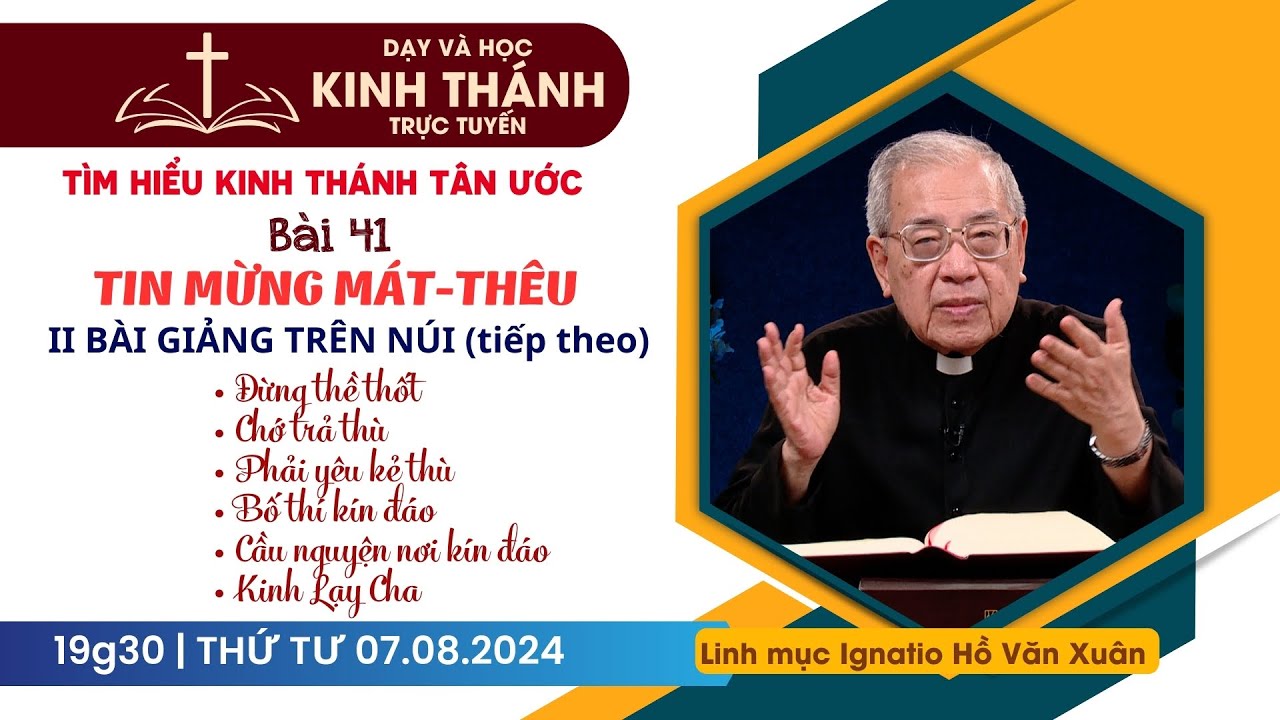 DẠY VÀ HỌC
KINH THÁNH
TRỰC TUYẾN

TÌM HIỂU KINH THÁNH TÂN ƯỚC
Bài 41
TIN MỪNG MÁT-THÊU
II BÀI GIẢNG TRÊN NÚI (tiếp theo)

• Đừng thề thốt
• Chớ trả thù
• Phải yêu kẻ thù
• Bố thí kín đáo
• Cầu nguyện nơi kín đáo
• Kinh Lạy Cha

19g30 | THỨ TƯ 07.08.2024

Linh mục Ignatio Hồ Văn Xuân